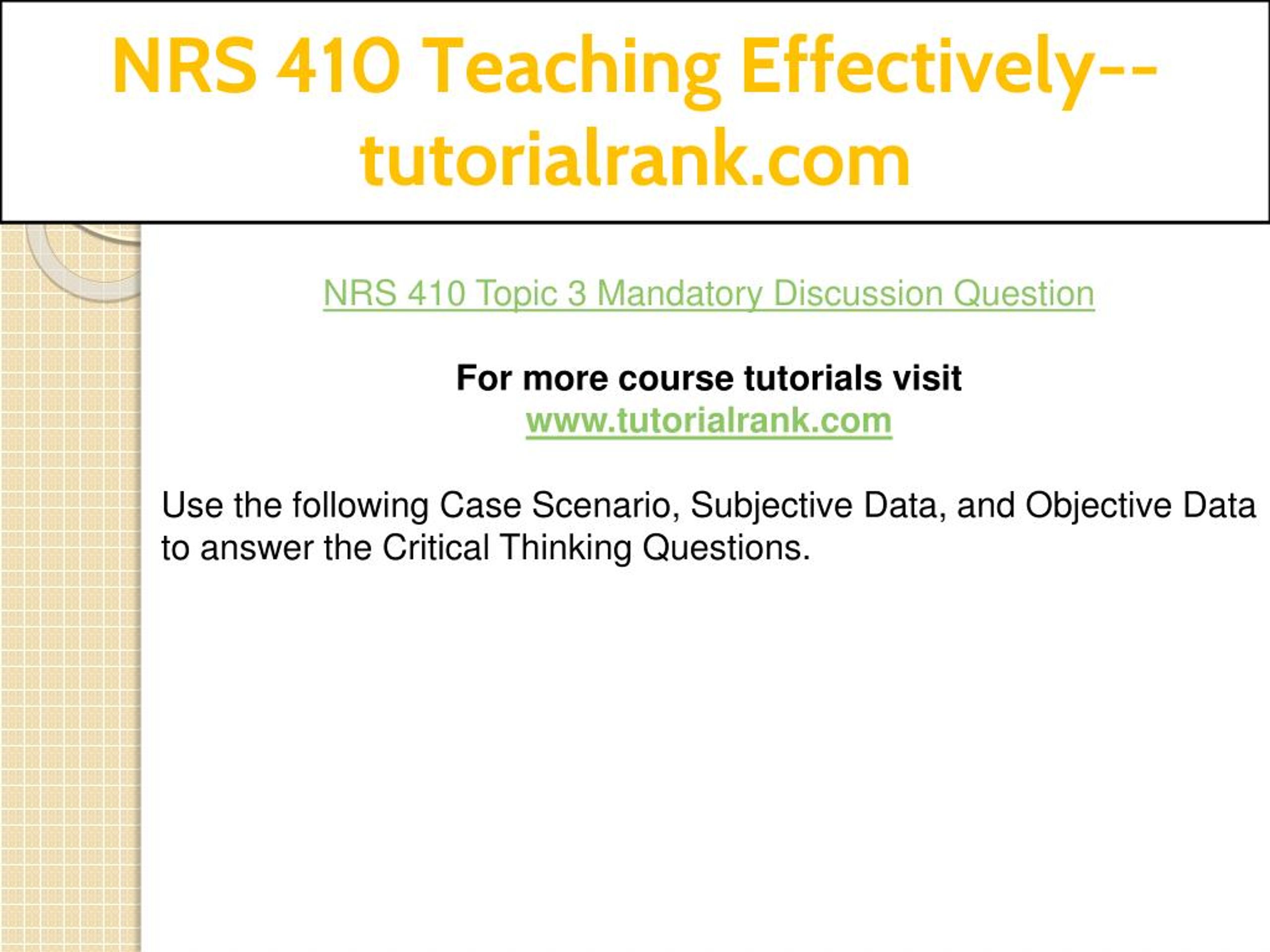 NRS 410 Teaching Effectively--tutorialrank.com

NRS 410 Topic 3 Mandatory Discussion Question

For more course tutorials visit
www.tutorialrank.com

Use the following Case Scenario, Subjective Data, and Objective Data to answer the Critical Thinking Questions.